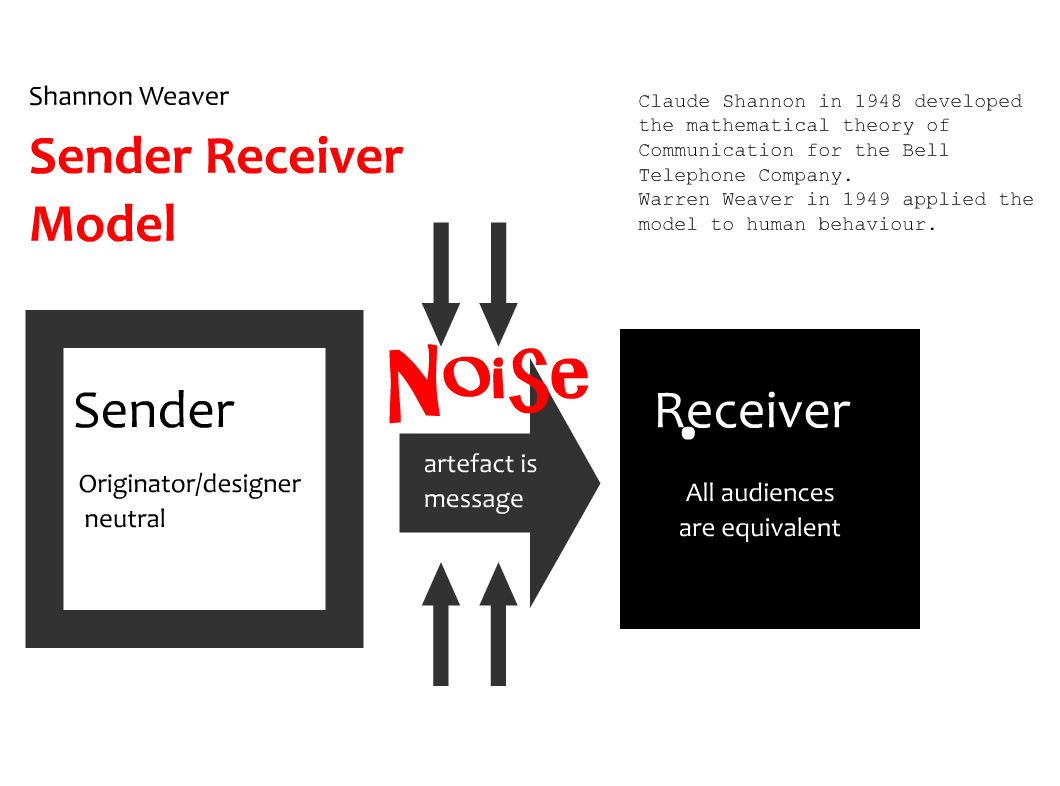 Shannon Weaver

Sender Receiver Model

Claude Shannon in 1948 developed the mathematical theory of Communication for the Bell Telephone Company.
Warren Weaver in 1949 applied the model to human behaviour.

Sender

Originator/designer neutral

Noise

artefact is message

Receiver

All audiences are equivalent